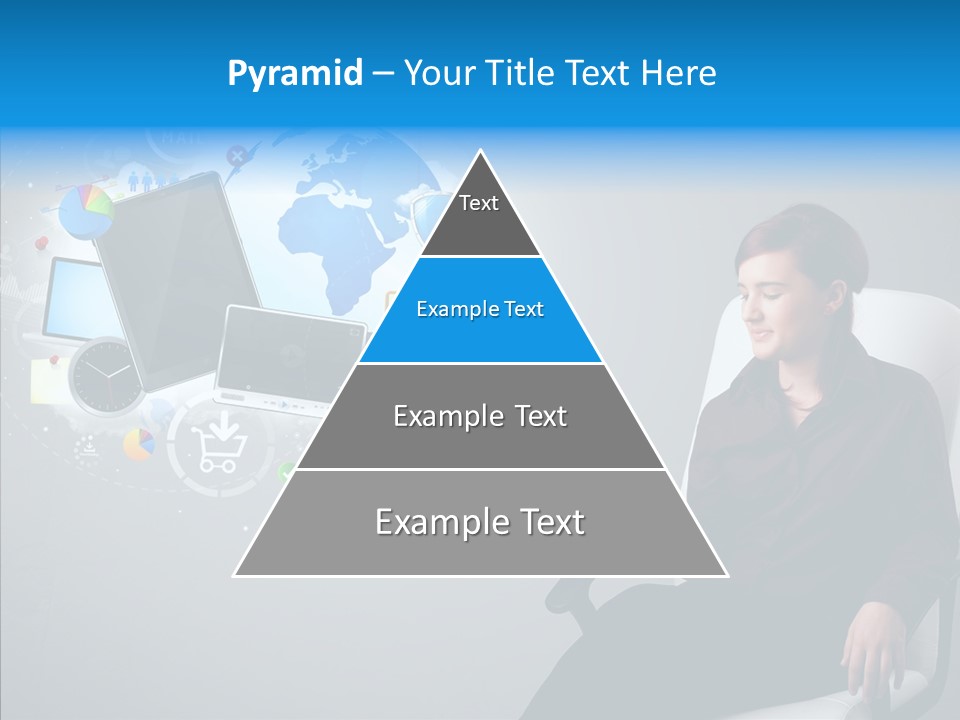 Pyramid – Your Title Text Here

Text

Example Text

Example Text

Example Text